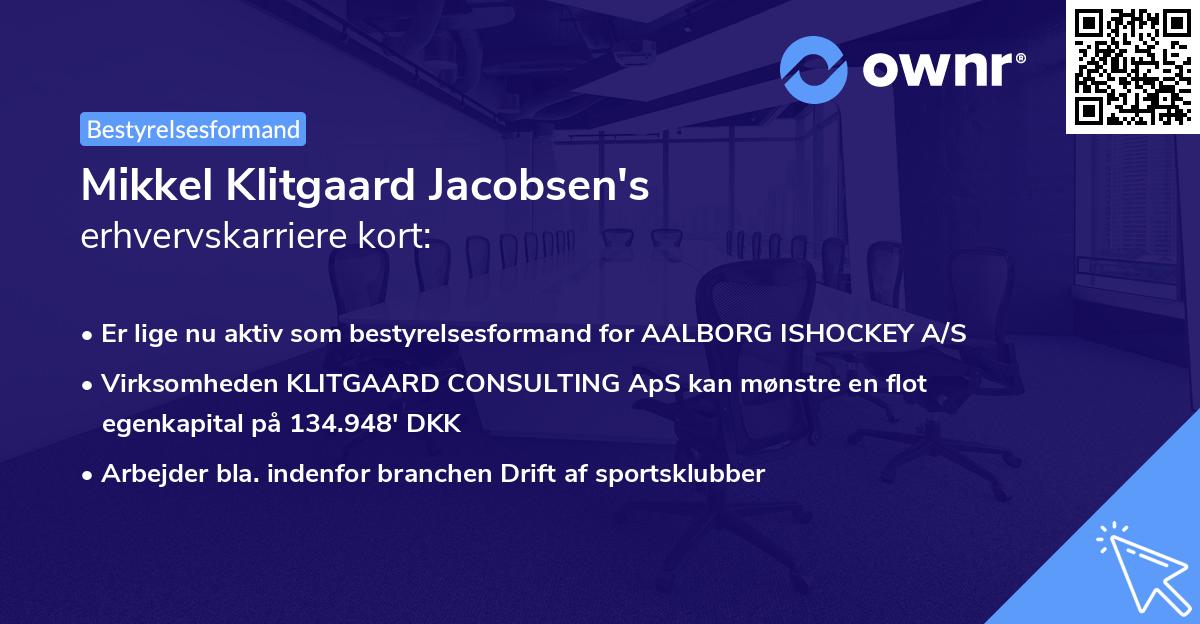 ownr®

Bestyrelsesformand

Mikkel Klitgaard Jacobsen's
erhvervskarriere kort:

• Er lige nu aktiv som bestyrelsesformand for AALBORG ISHOCKEY A/S
• Virksomheden KLITGAARD CONSULTING ApS kan mønstre en flot egenkapital på 134.948' DKK
• Arbejder bla. indenfor branchen Drift af sportsklubber